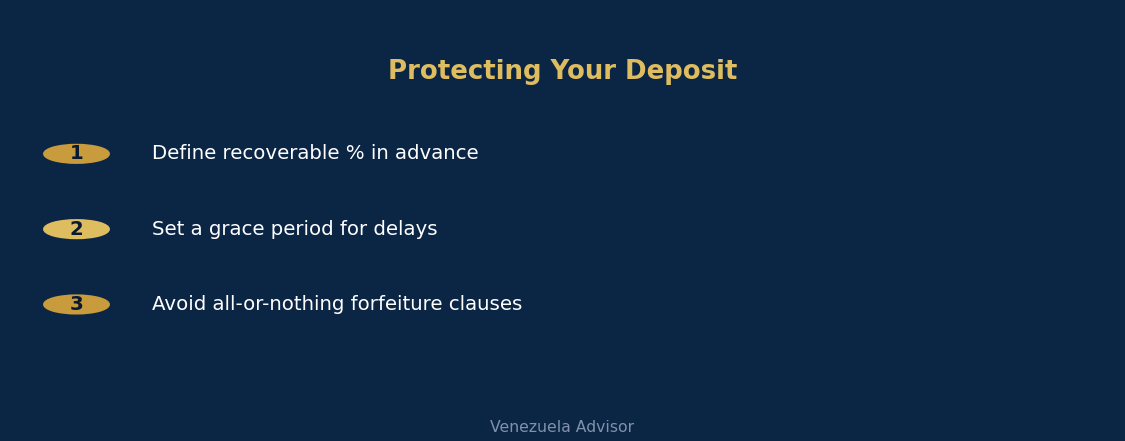 Protecting Your Deposit

1 Define recoverable % in advance

2 Set a grace period for delays

3 Avoid all-or-nothing forfeiture clauses

Venezuela Advisor